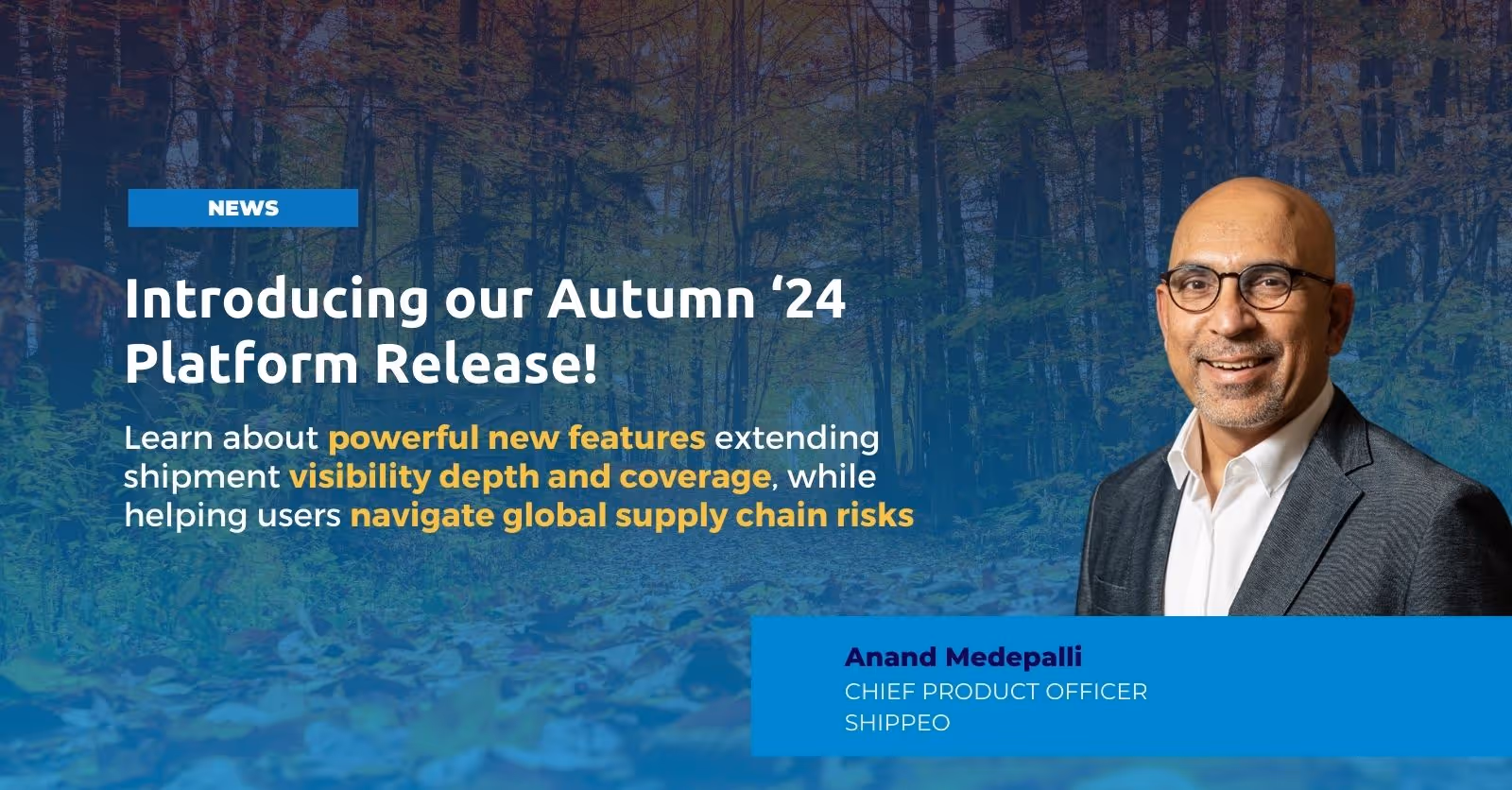 NEWS

Introducing our Autumn ‘24 Platform Release!

Learn about powerful new features extending shipment visibility depth and coverage, while helping users navigate global supply chain risks

Anand Medepalli
CHIEF PRODUCT OFFICER
SHIPPEO